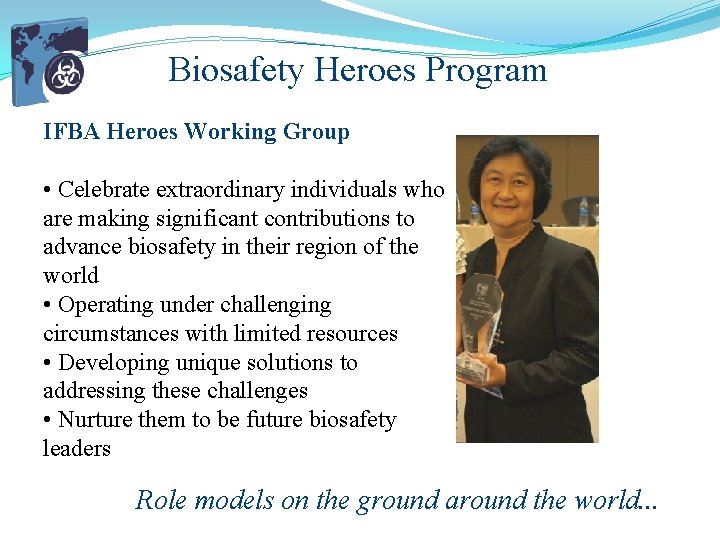 Biosafety Heroes Program

IFBA Heroes Working Group

• Celebrate extraordinary individuals who are making significant contributions to advance biosafety in their region of the world
• Operating under challenging circumstances with limited resources
• Developing unique solutions to addressing these challenges
• Nurture them to be future biosafety leaders

Role models on the ground around the world...